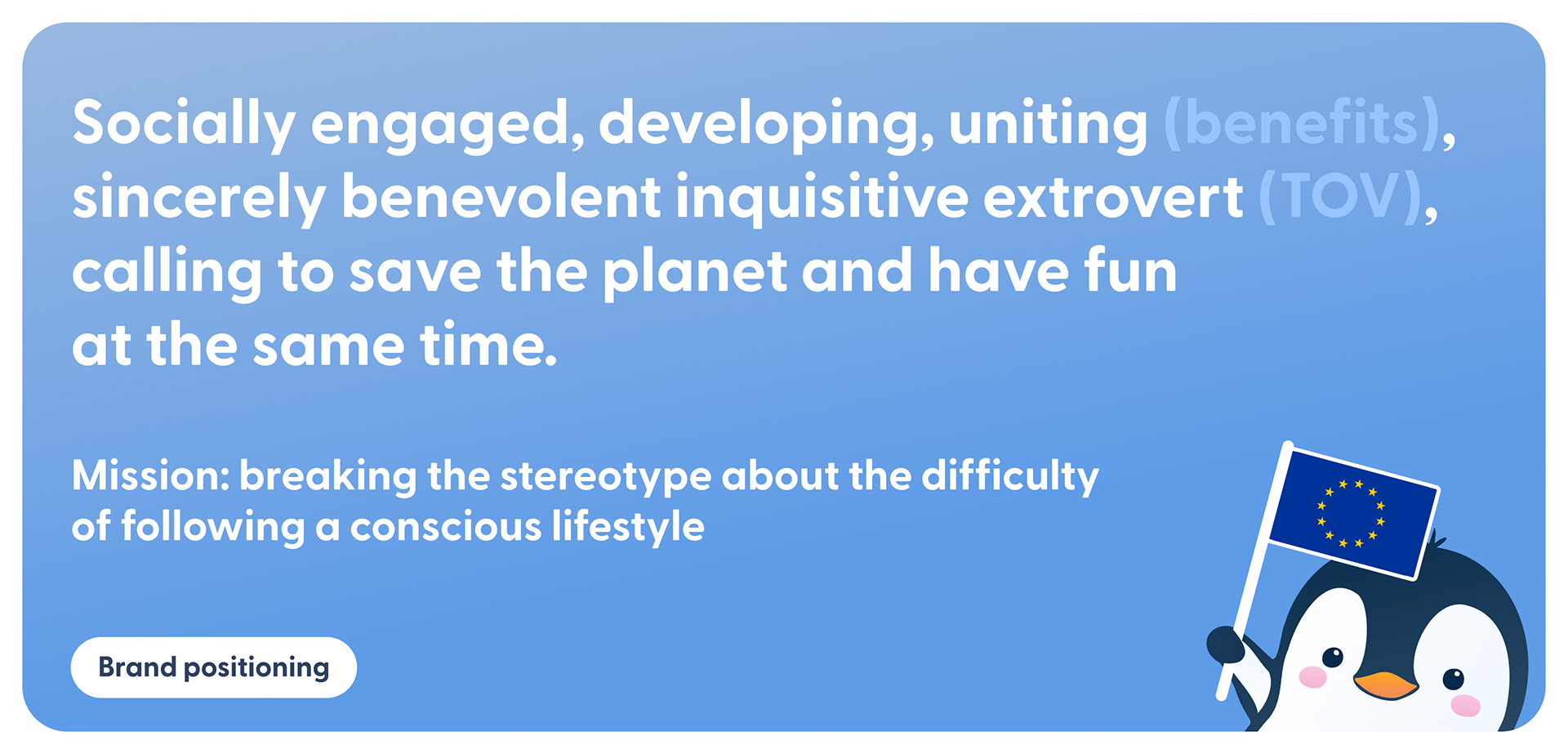 Socially engaged, developing, uniting (benefits), sincerely benevolent inquisitive extrovert (TOV), calling to save the planet and have fun at the same time.

Mission: breaking the stereotype about the difficulty of following a conscious lifestyle

Brand positioning